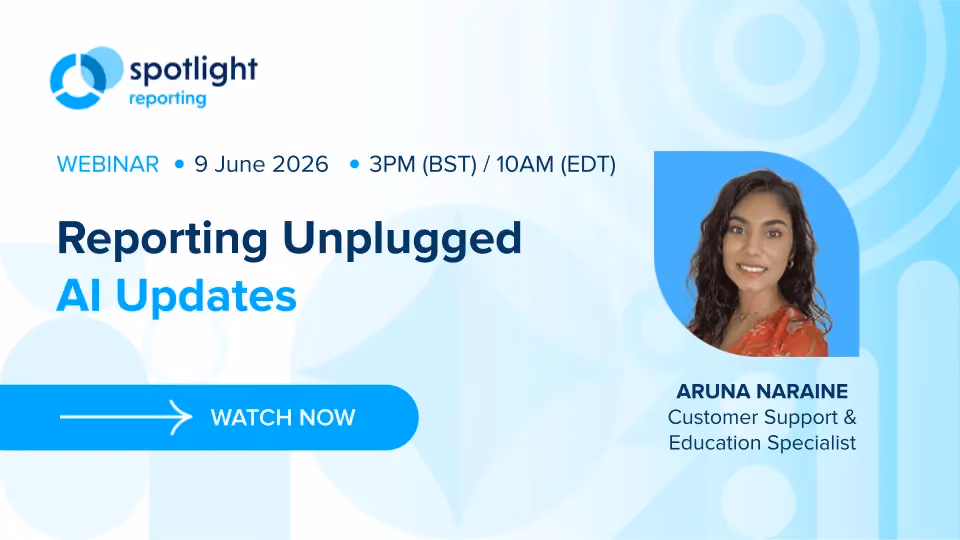 spotlight
reporting

WEBINAR • 9 June 2026 • 3PM (BST) / 10AM (EDT)

Reporting Unplugged
AI Updates

WATCH NOW

ARUNA NARAINE
Customer Support & Education Specialist